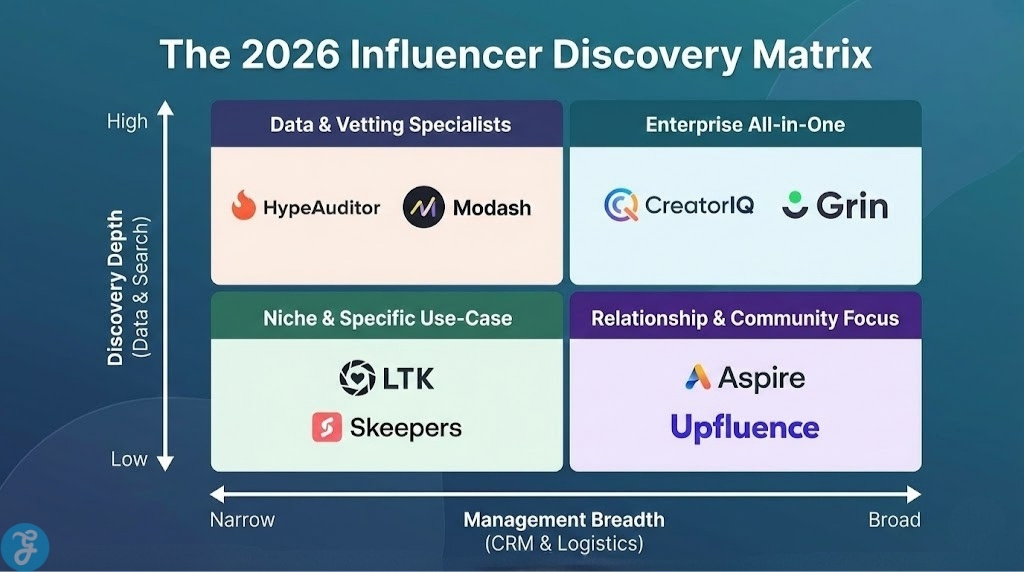 The 2026 Influencer Discovery Matrix

High

Discovery Depth
(Data & Search)

Low

Data & Vetting Specialists

HypeAuditor Modash

Enterprise All-in-One

CreatorIQ Grin

Niche & Specific Use-Case

LTK

Skeepers

Relationship & Community Focus

Aspire

Upfluence

Narrow

Management Breadth
(CRM & Logistics)

Broad